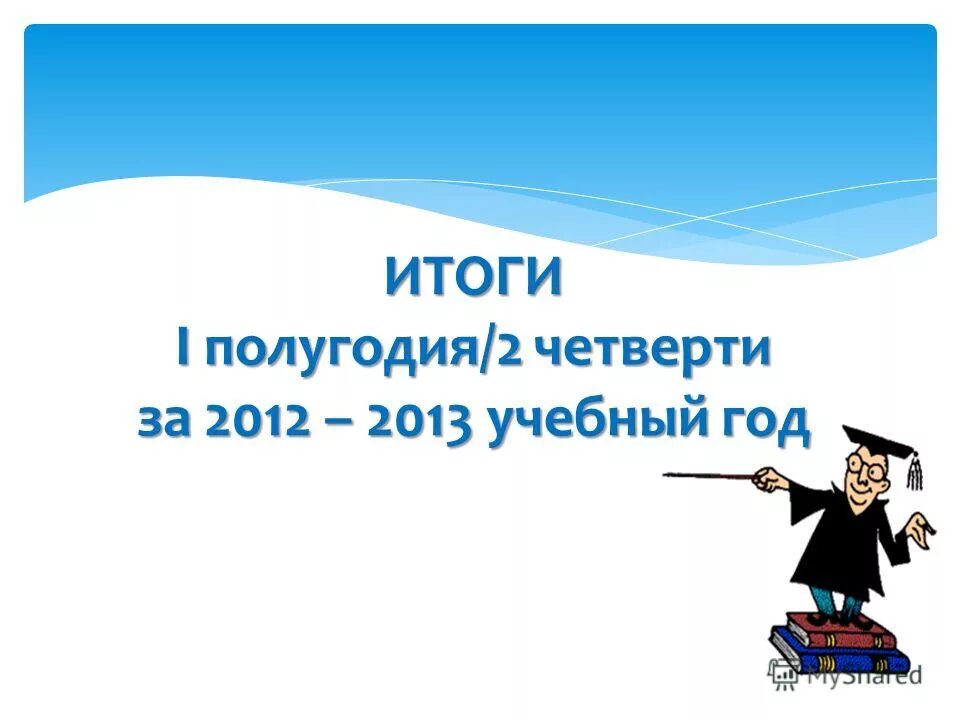 ИТОГИ
I полугодия/2 четверти
за 2012 – 2013 учебный год

MyShared